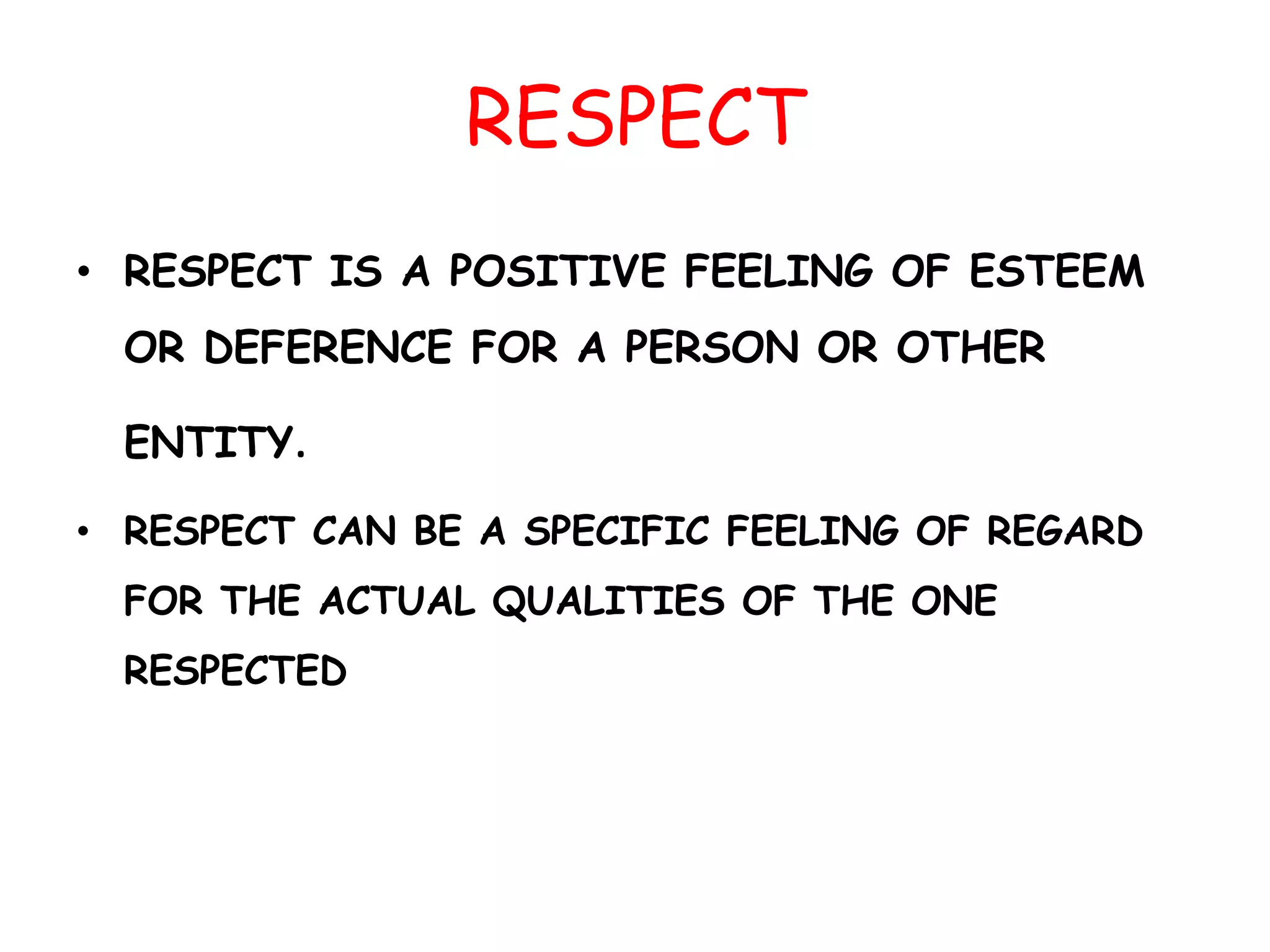 RESPECT

• RESPECT IS A POSITIVE FEELING OF ESTEEM OR DEFERENCE FOR A PERSON OR OTHER ENTITY.

• RESPECT CAN BE A SPECIFIC FEELING OF REGARD FOR THE ACTUAL QUALITIES OF THE ONE RESPECTED